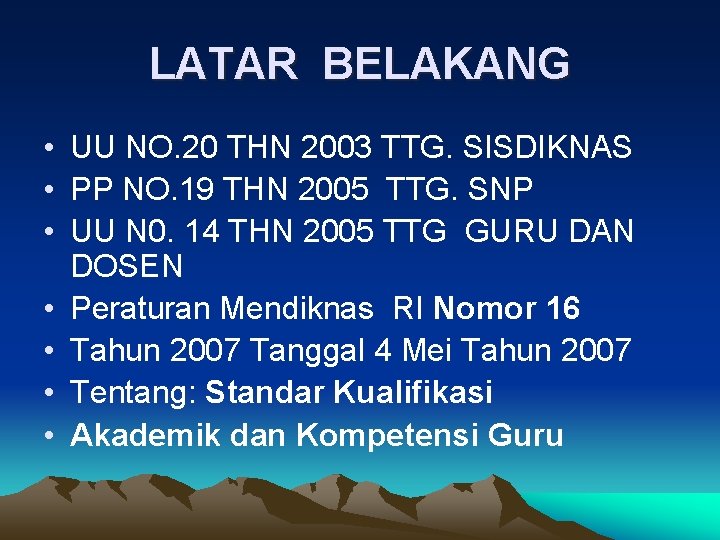 LATAR BELAKANG

• UU NO.20 THN 2003 TTG. SISDIKNAS
• PP NO.19 THN 2005 TTG. SNP
• UU N0. 14 THN 2005 TTG GURU DAN DOSEN
• Peraturan Mendiknas RI Nomor 16
• Tahun 2007 Tanggal 4 Mei Tahun 2007
• Tentang: Standar Kualifikasi
• Akademik dan Kompetensi Guru